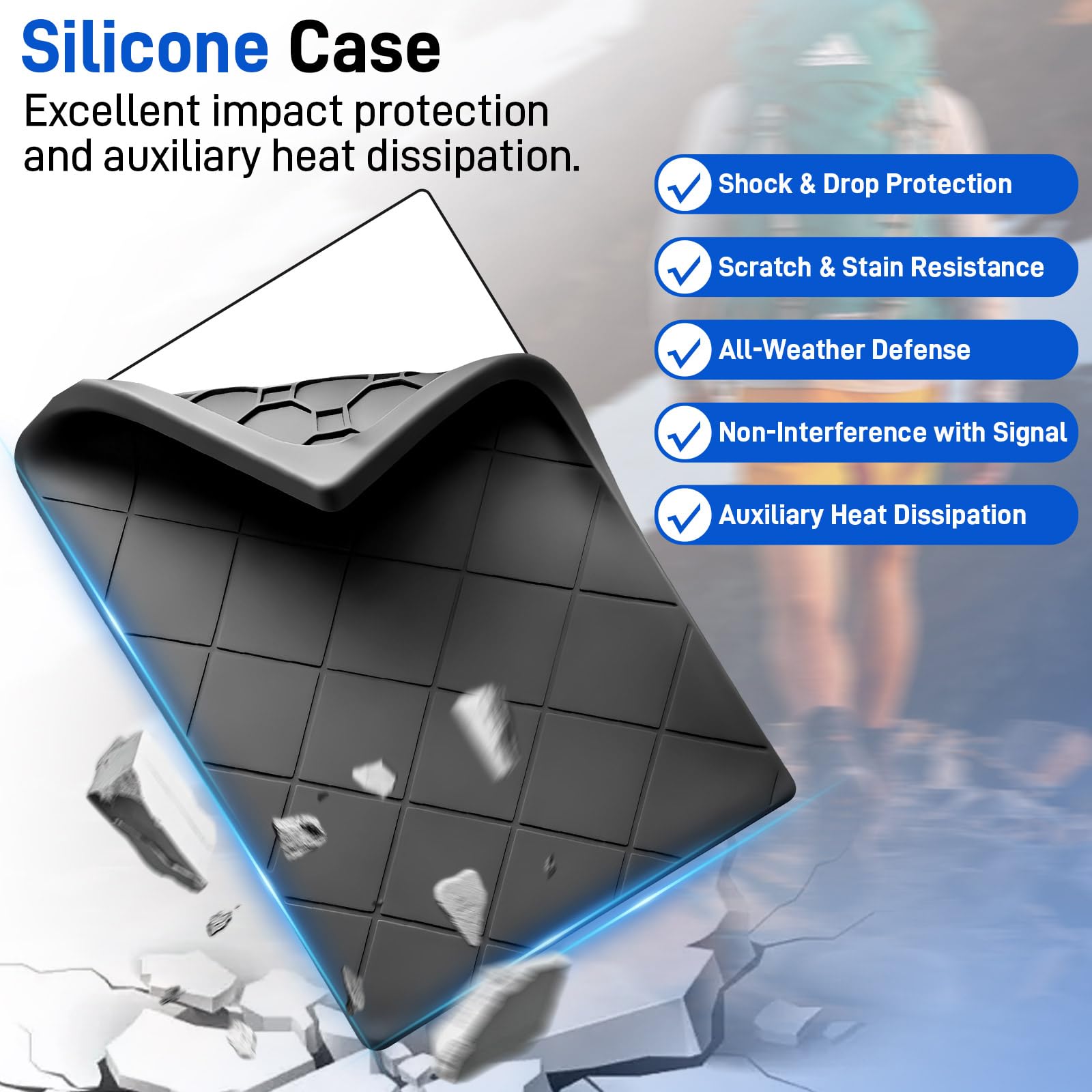 Silicone Case

Excellent impact protection and auxiliary heat dissipation.

Shock & Drop Protection

Scratch & Stain Resistance

All-Weather Defense

Non-Interference with Signal

Auxiliary Heat Dissipation